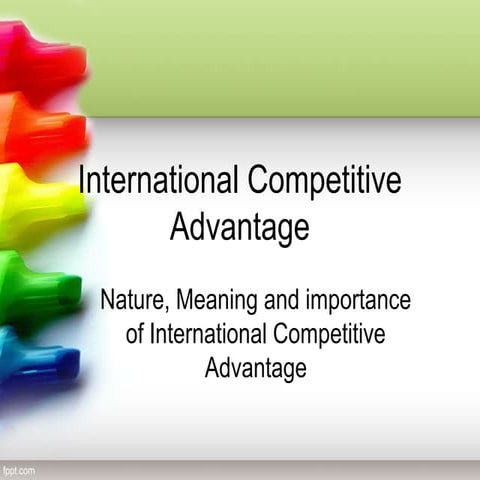 International Competitive Advantage

Nature, Meaning and importance of International Competitive Advantage

fppt.com